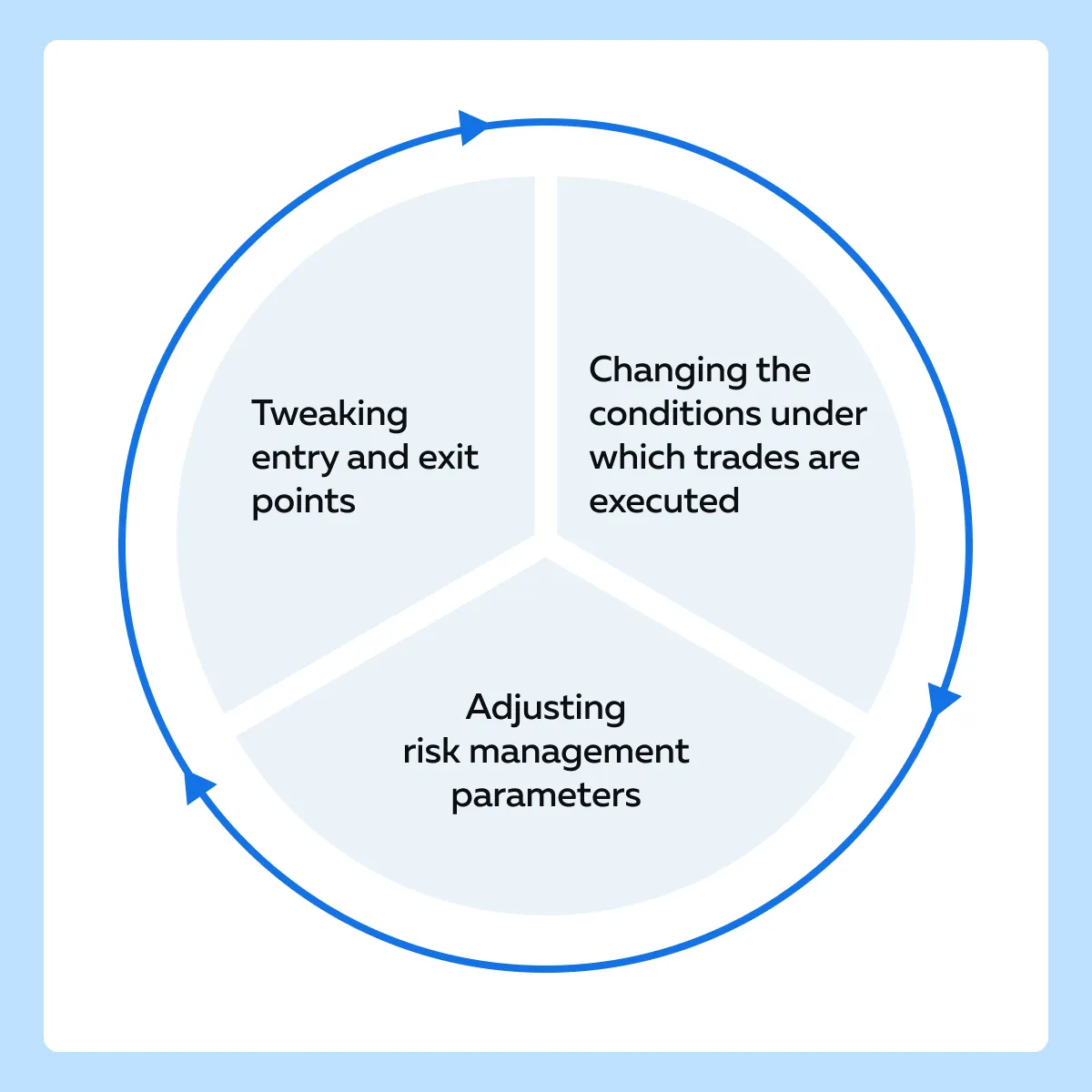 Tweaking entry and exit points

Changing the conditions under which trades are executed

Adjusting risk management parameters